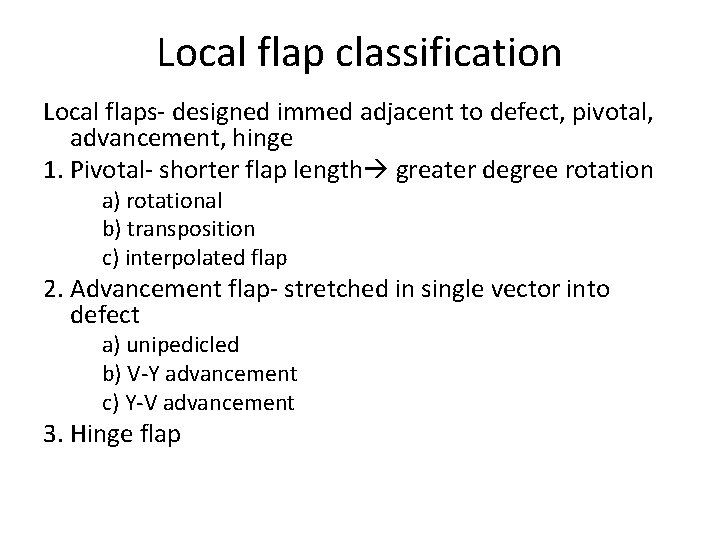 Local flap classification

Local flaps- designed immed adjacent to defect, pivotal, advancement, hinge

1. Pivotal- shorter flap length→ greater degree rotation
a) rotational
b) transposition
c) interpolated flap

2. Advancement flap- stretched in single vector into defect
a) unipedicled
b) V-Y advancement
c) Y-V advancement

3. Hinge flap